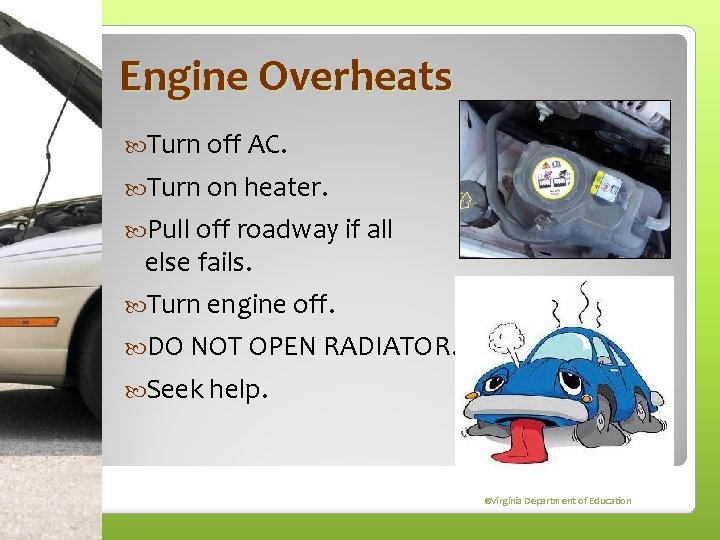 Engine Overheats

Turn off AC.

Turn on heater.

Pull off roadway if all else fails.

Turn engine off.

DO NOT OPEN RADIATOR.

Seek help.

©Virginia Department of Education